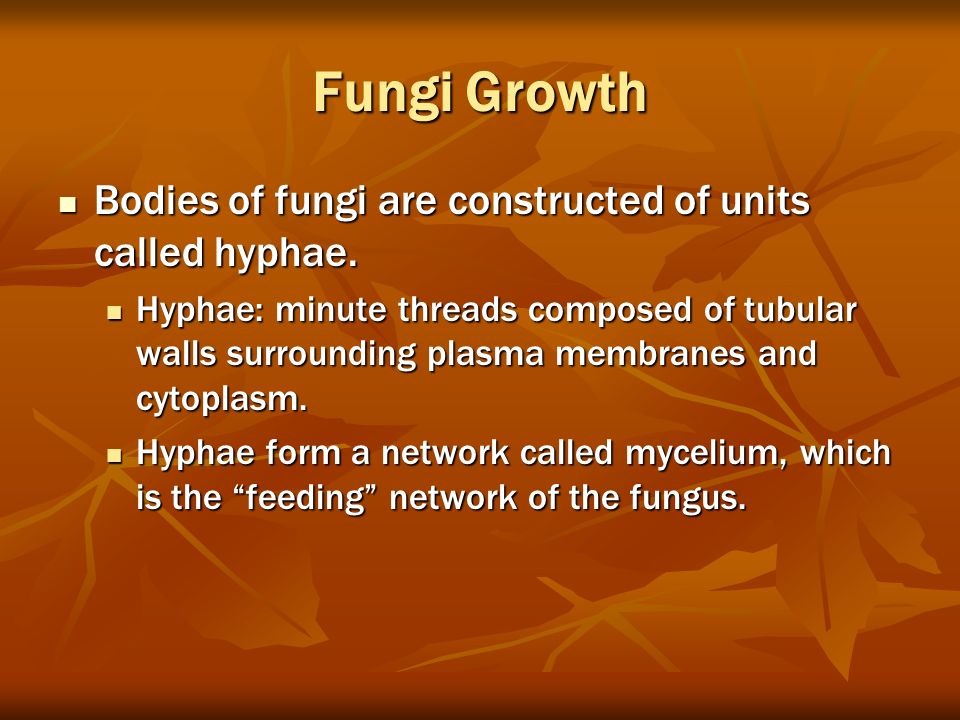 Fungi Growth

- Bodies of fungi are constructed of units called hyphae.
  - Hyphae: minute threads composed of tubular walls surrounding plasma membranes and cytoplasm.
  - Hyphae form a network called mycelium, which is the “feeding” network of the fungus.